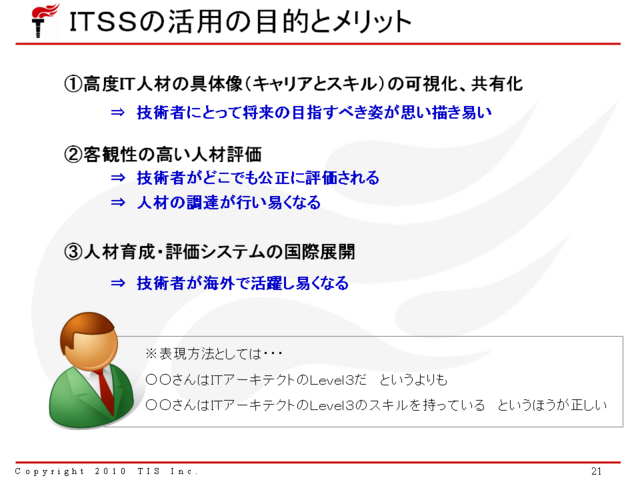 ITSSの活用の目的とメリット

①高度IT人材の具体像（キャリアとスキル）の可視化、共有化

⇒ 技術者にとって将来の目指すべき姿が思い描き易い

②客観性の高い人材評価

⇒ 技術者がどこでも公正に評価される

⇒ 人材の調達が行い易くなる

③人材育成・評価システムの国際展開

⇒ 技術者が海外で活躍し易くなる

※表現方法としては・・・

○○さんはITアーキテクトのLevel3だ　というよりも

○○さんはITアーキテクトのLevel3のスキルを持っている　というほうが正しい

Copyright 2010 TIS Inc.

21